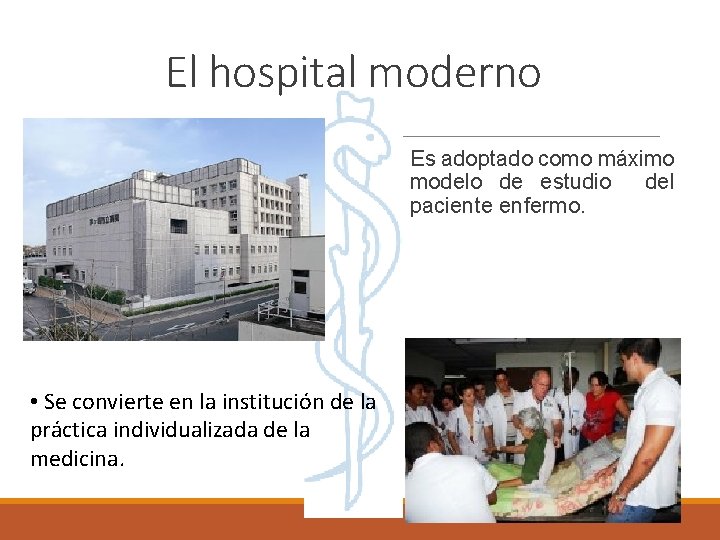 El hospital moderno

Es adoptado como máximo modelo de estudio del paciente enfermo.

• Se convierte en la institución de la práctica individualizada de la medicina.